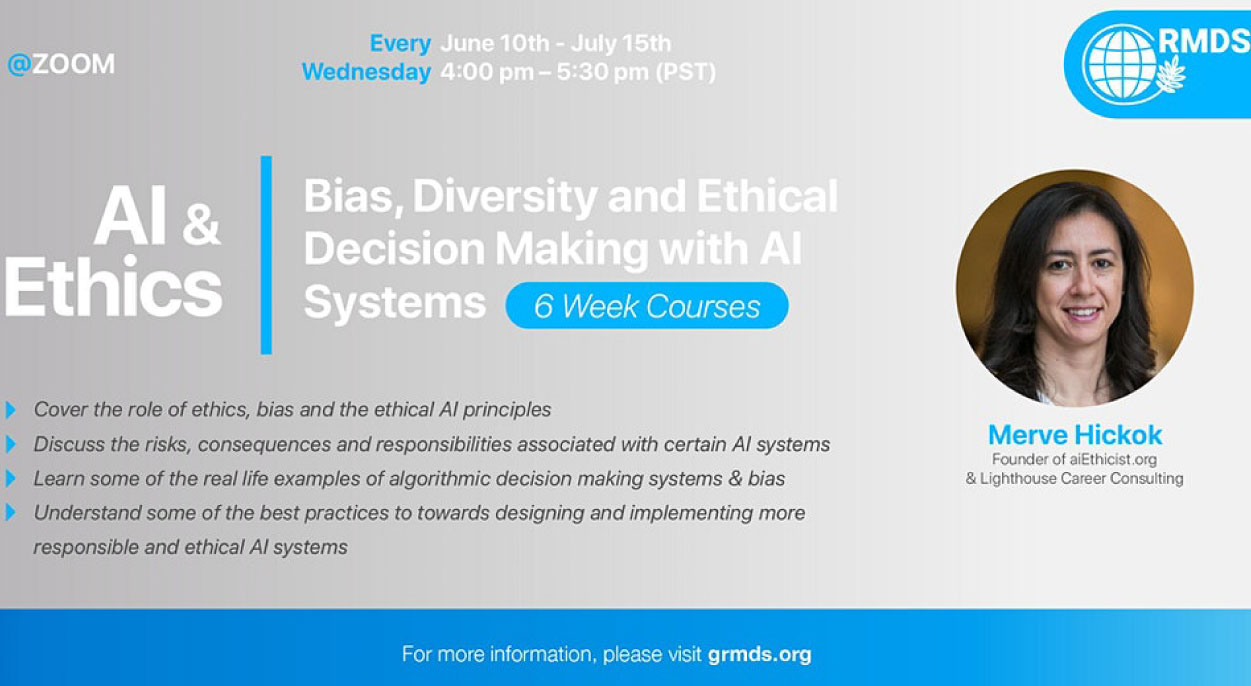 @ZOOM

Every Wednesday June 10th - July 15th 4:00 pm – 5:30 pm (PST)

RMDS

AI & Ethics

Bias, Diversity and Ethical Decision Making with AI Systems

6 Week Courses

Cover the role of ethics, bias and the ethical AI principles

Discuss the risks, consequences and responsibilities associated with certain AI systems

Learn some of the real life examples of algorithmic decision making systems & bias

Understand some of the best practices to towards designing and implementing more responsible and ethical AI systems

Merve Hickok
Founder of aiEthicist.org & Lighthouse Career Consulting

For more information, please visit grmds.org